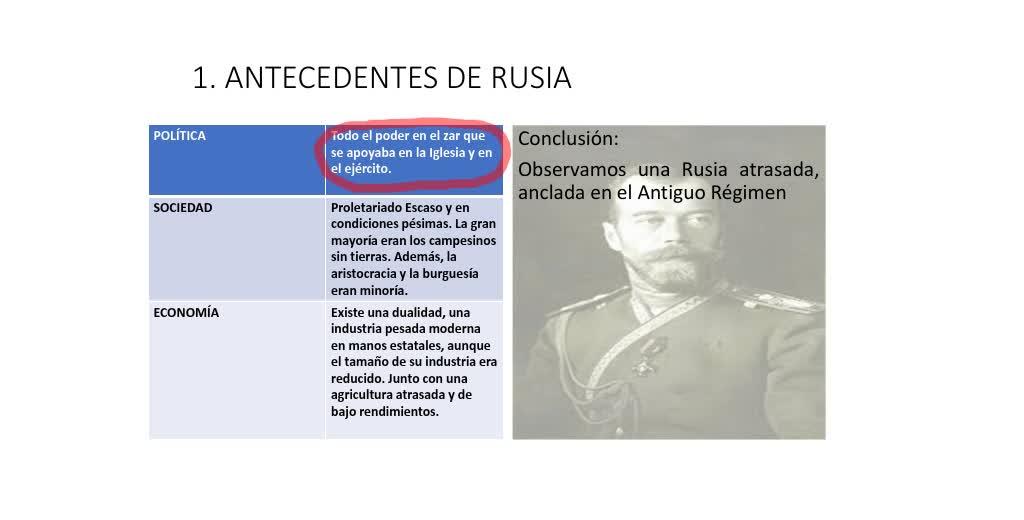 1. ANTECEDENTES DE RUSIA

| POLÍTICA | Todo el poder en el zar que se apoyaba en la Iglesia y en el ejército. |
|---|---|
| SOCIEDAD | Proletariado Escaso y en condiciones pésimas. La gran mayoría eran los campesinos sin tierras. Además, la aristocracia y la burguesía eran minoría. |
| ECONOMÍA | Existe una dualidad, una industria pesada moderna en manos estatales, aunque el tamaño de su industria era reducido. Junto con una agricultura atrasada y de bajo rendimientos. |

Conclusión:

Observamos una Rusia atrasada, anclada en el Antiguo Régimen